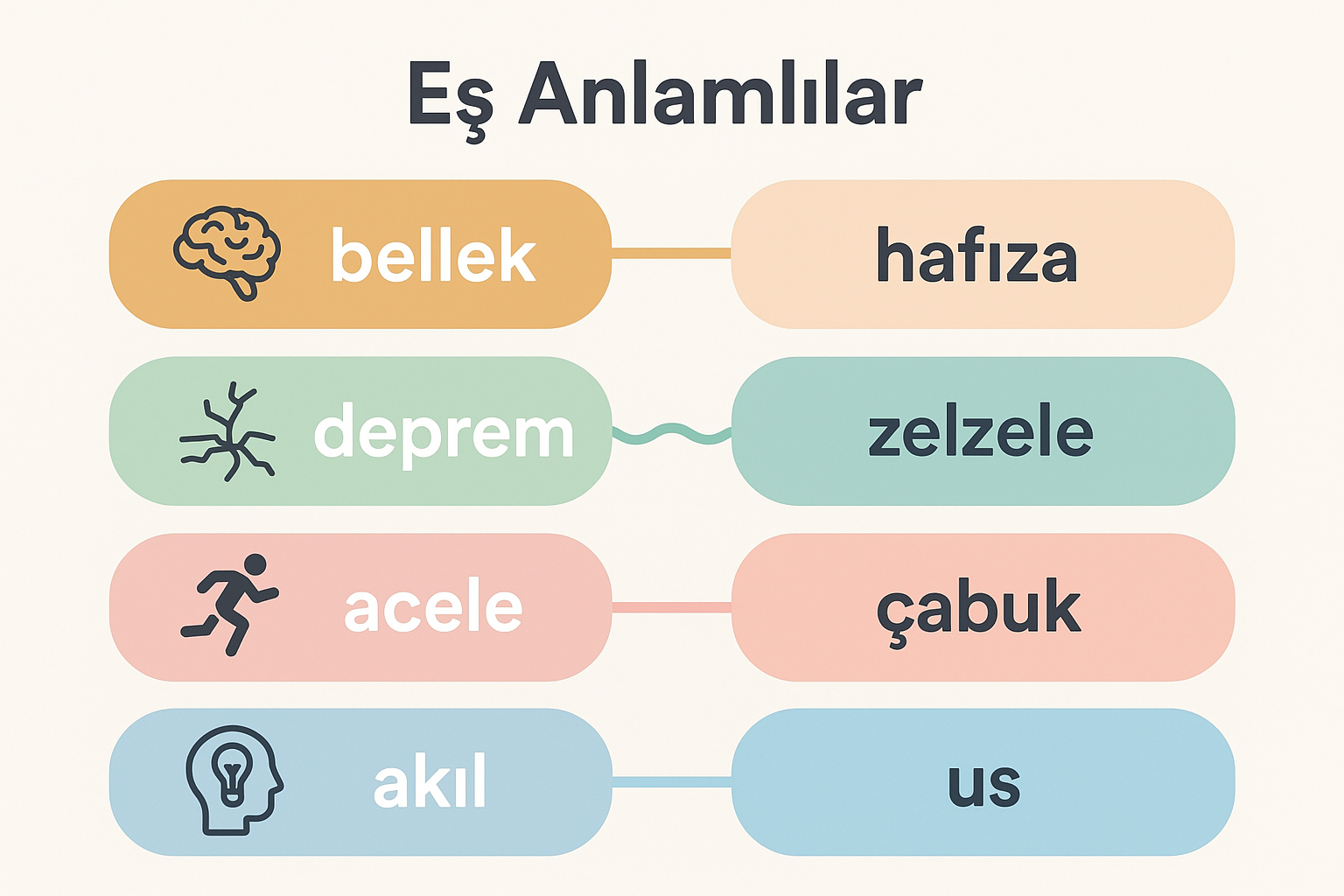 Eş Anlamlılar

bellek

hafıza

deprem

zelzele

acele

çabuk

akıl

us